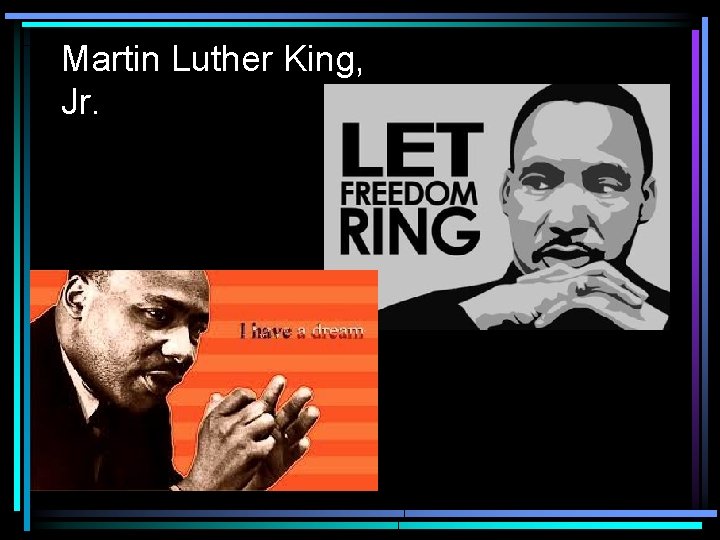 Martin Luther King, Jr.

LET FREEDOM RING

I have a dream